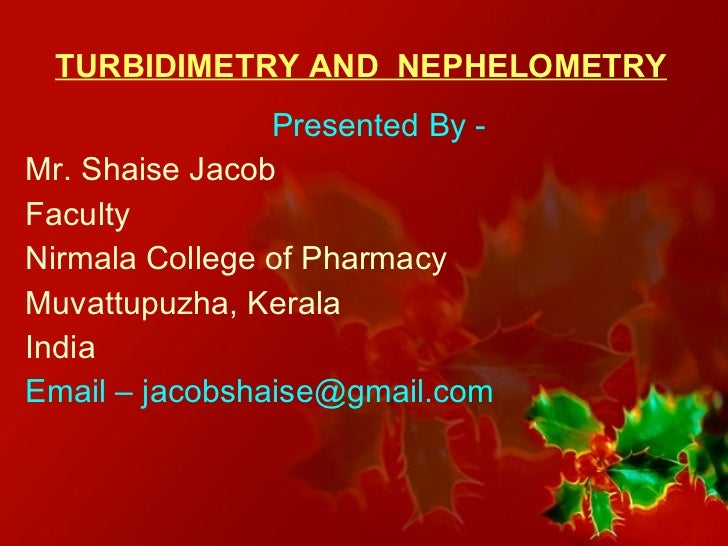 TURBIDIMETRY AND  NEPHELOMETRY

Presented By -

Mr. Shaise Jacob
Faculty
Nirmala College of Pharmacy
Muvattupuzha, Kerala
India
Email – jacobshaise@gmail.com